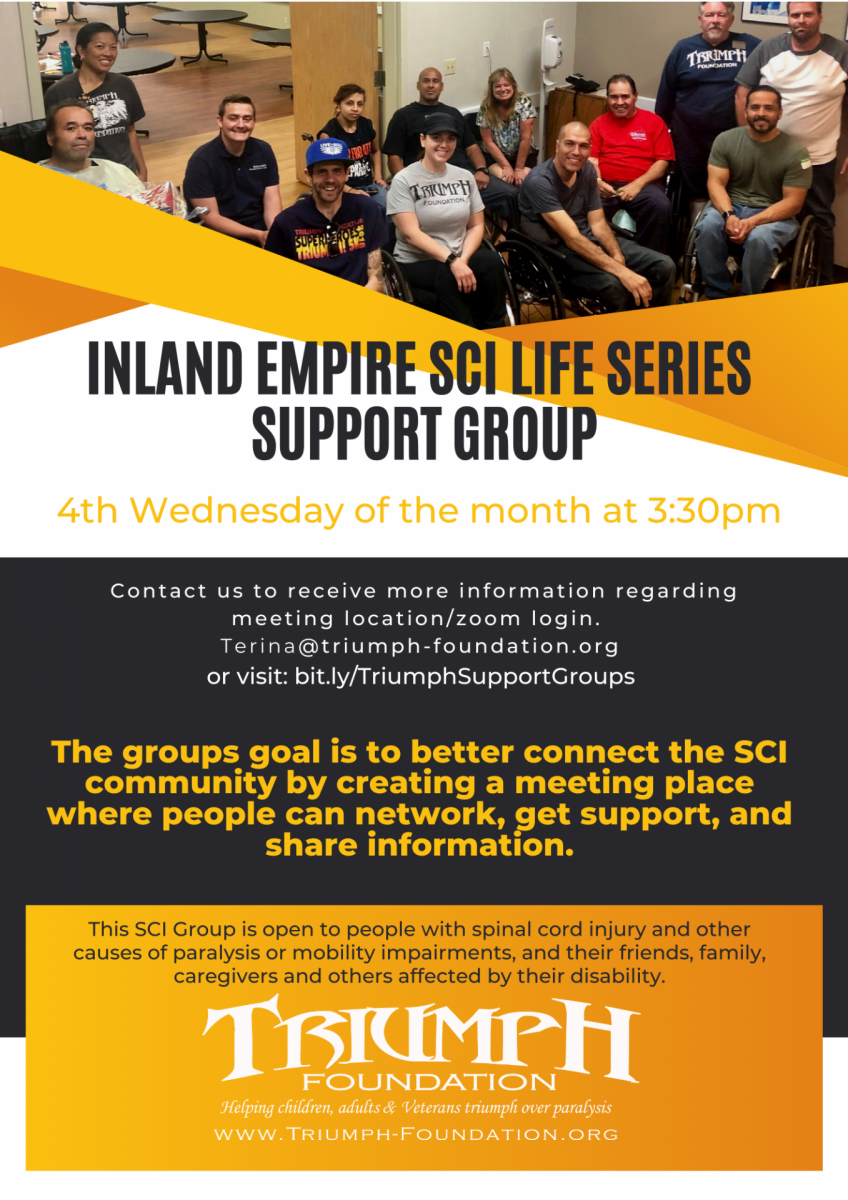 TRIUMPH FOUNDATION

TRIUMPH FOUNDATION

INLAND EMPIRE SCI LIFE SERIES SUPPORT GROUP

4th Wednesday of the month at 3:30pm

Contact us to receive more information regarding meeting location/zoom login.
Terina@triumph-foundation.org
or visit: bit.ly/TriumphSupportGroups

The groups goal is to better connect the SCI community by creating a meeting place where people can network, get support, and share information.

This SCI Group is open to people with spinal cord injury and other causes of paralysis or mobility impairments, and their friends, family, caregivers and others affected by their disability.

TRIUMPH
FOUNDATION
Helping children, adults & Veterans triumph over paralysis
WWW.TRIUMPH-FOUNDATION.ORG